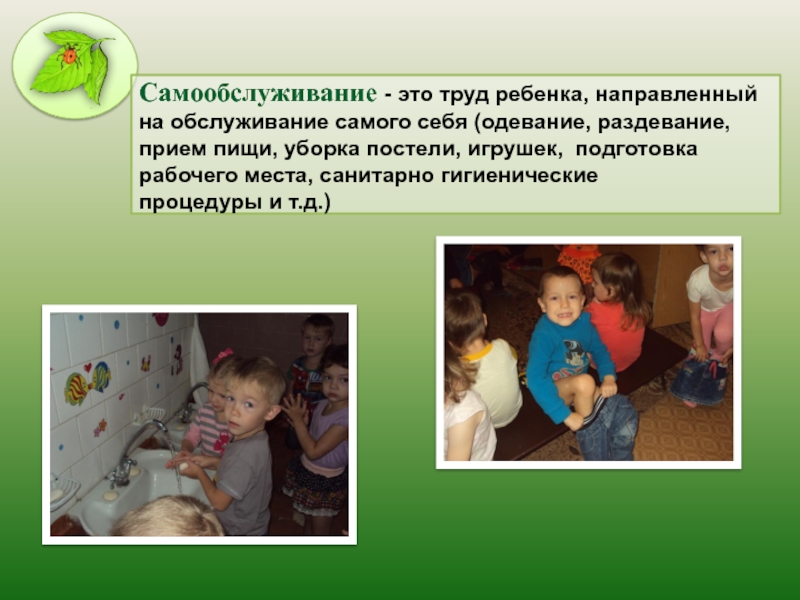 Самообслуживание - это труд ребенка, направленный на обслуживание самого себя (одевание, раздевание, прием пищи, уборка постели, игрушек, подготовка рабочего места, санитарно гигиенические процедуры и т.д.)